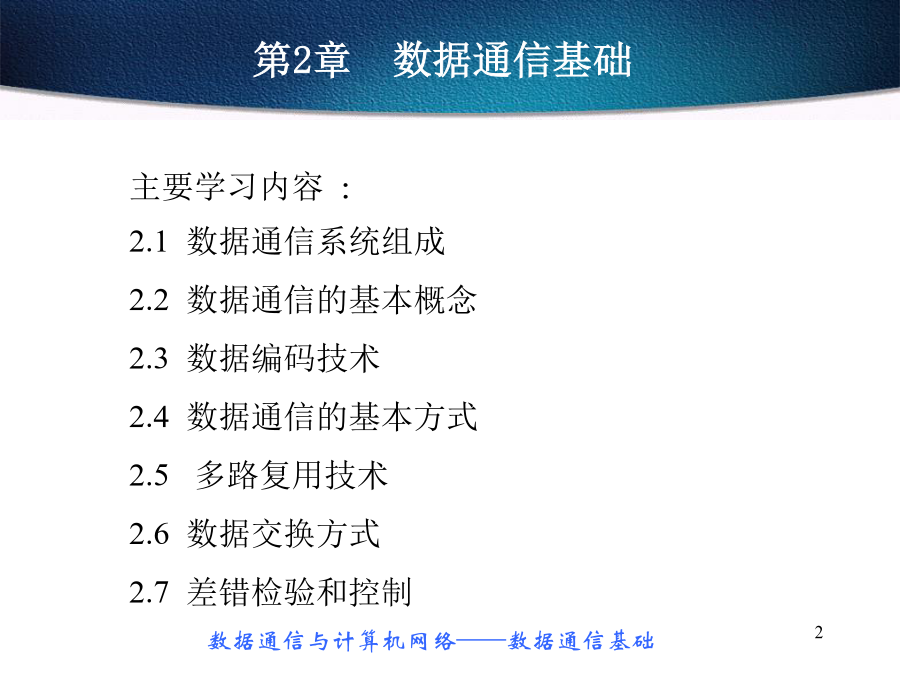 第2章　数据通信基础

主要学习内容 ：

2.1 数据通信系统组成

2.2 数据通信的基本概念

2.3 数据编码技术

2.4 数据通信的基本方式

2.5 多路复用技术

2.6 数据交换方式

2.7 差错检验和控制

数据通信与计算机网络——数据通信基础

2